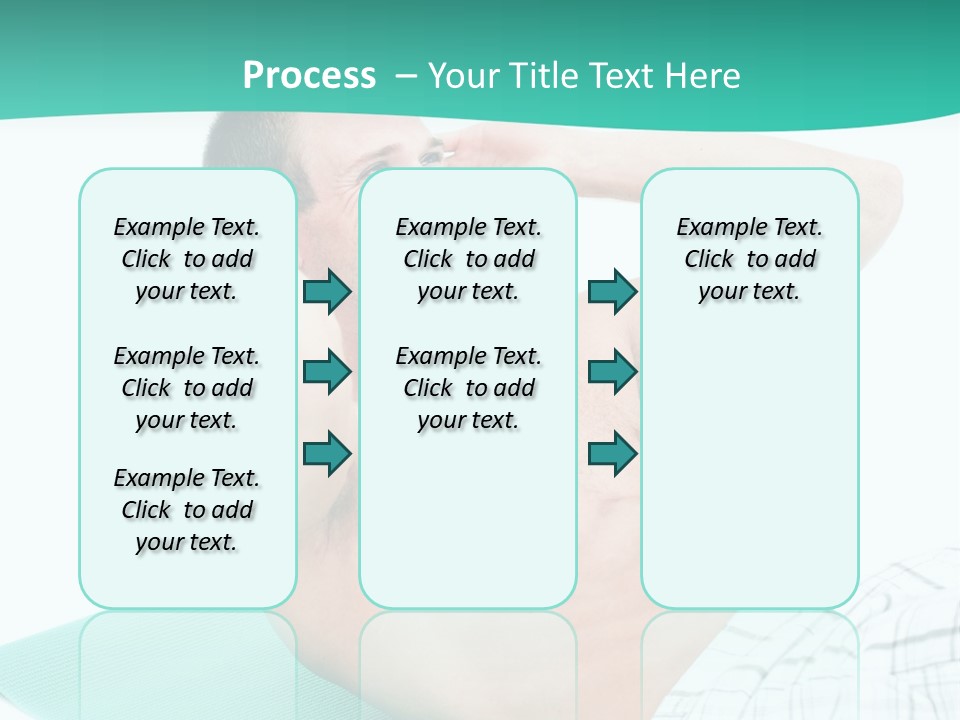 Process – Your Title Text Here

Example Text. Click to add your text.

Example Text. Click to add your text.

Example Text. Click to add your text.

Example Text. Click to add your text.

Example Text. Click to add your text.

Example Text. Click to add your text.